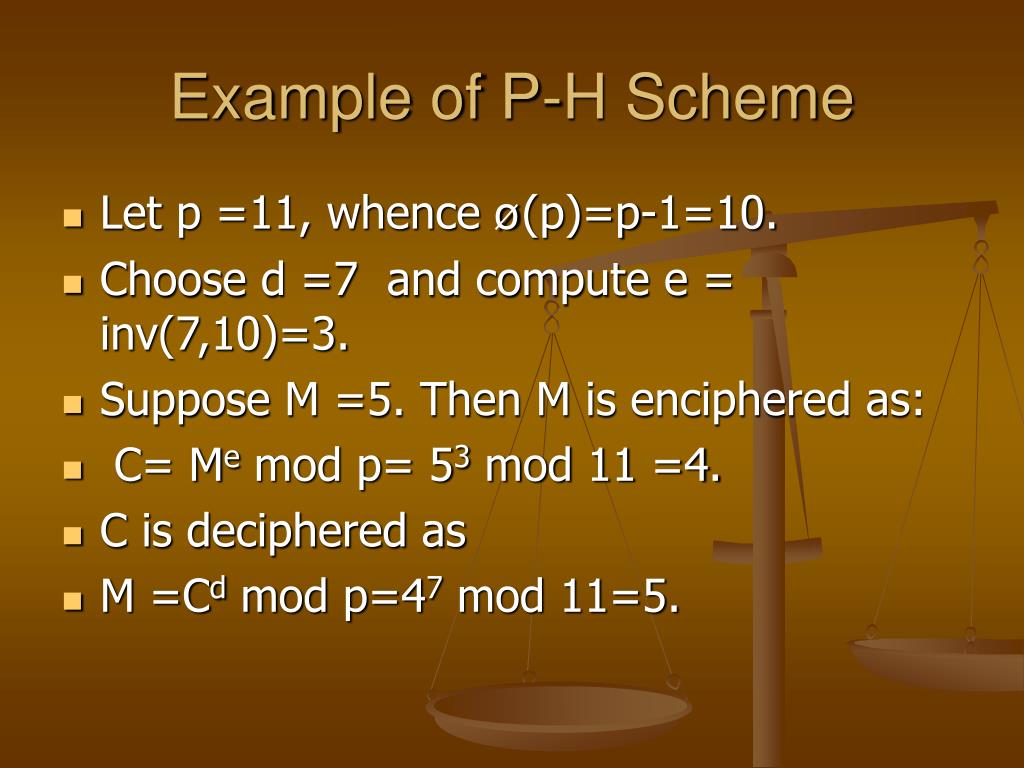 Example of P-H Scheme

- Let p =11, whence ø(p)=p-1=10.
- Choose d =7 and compute e = inv(7,10)=3.
- Suppose M =5. Then M is enciphered as:
- C= $M^e$ mod p= $5^3$ mod 11 =4.
- C is deciphered as
- M =$C^d$ mod p=$4^7$ mod 11=5.